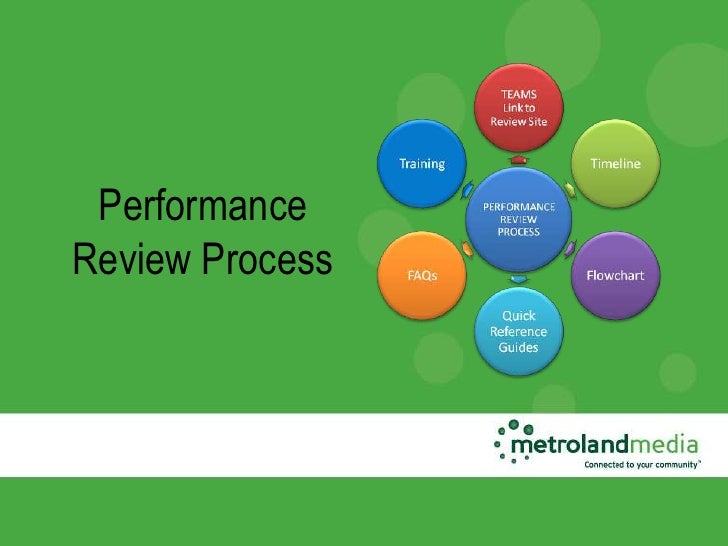 Performance Review Process

TEAMS Link to Review Site

Timeline

Flowchart

Quick Reference Guides

FAQs

Training

PERFORMANCE REVIEW PROCESS

metrolandmedia
Connected to your community™